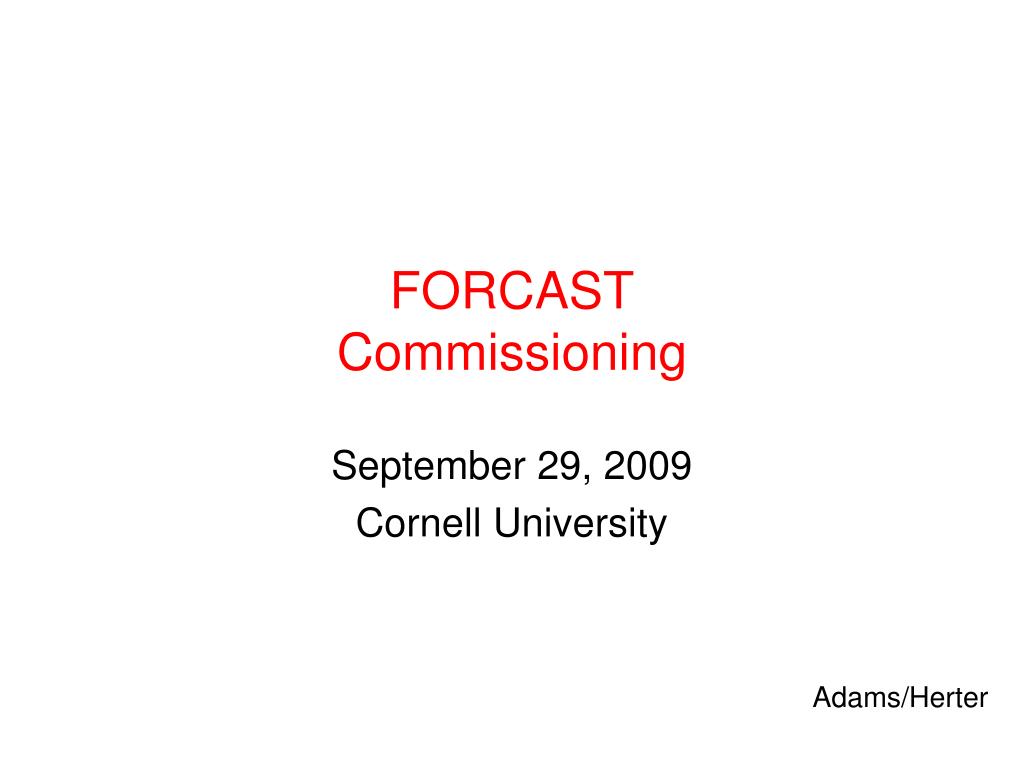 FORCAST
Commissioning

September 29, 2009
Cornell University

Adams/Herter